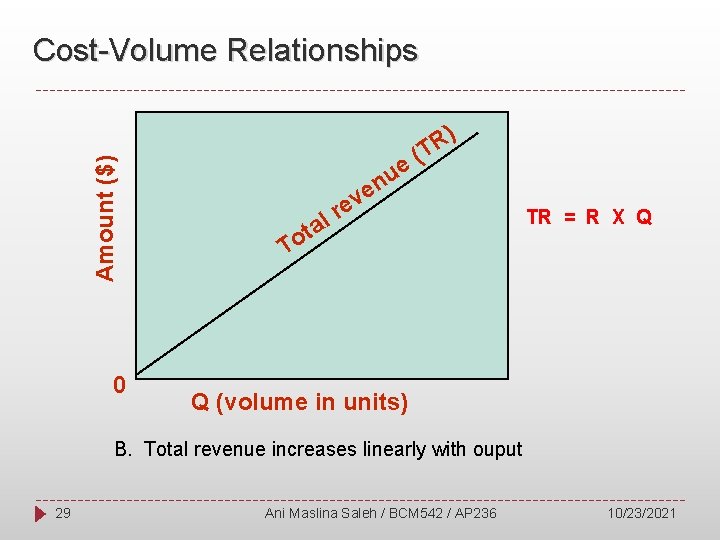 Cost-Volume Relationships

Amount ($)

Total revenue (TR)

TR = R X Q

0

Q (volume in units)

B. Total revenue increases linearly with ouput

29

Ani Maslina Saleh / BCM542 / AP236

10/23/2021